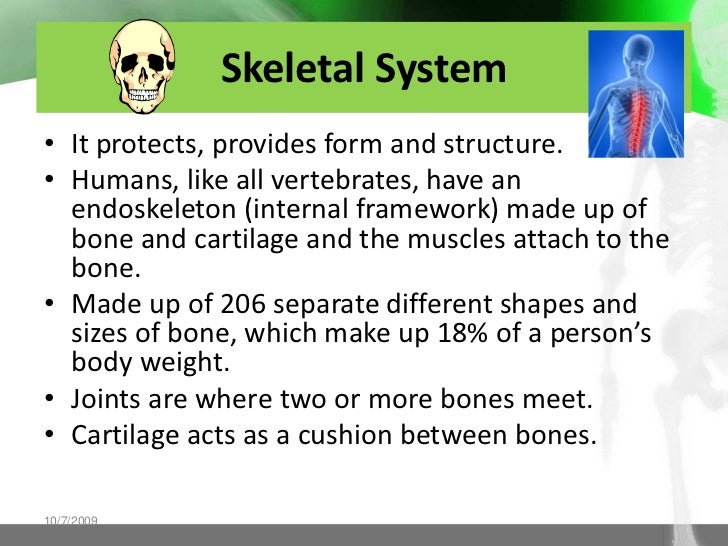 Skeletal System

• It protects, provides form and structure.
• Humans, like all vertebrates, have an endoskeleton (internal framework) made up of bone and cartilage and the muscles attach to the bone.
• Made up of 206 separate different shapes and sizes of bone, which make up 18% of a person's body weight.
• Joints are where two or more bones meet.
• Cartilage acts as a cushion between bones.

10/7/2009